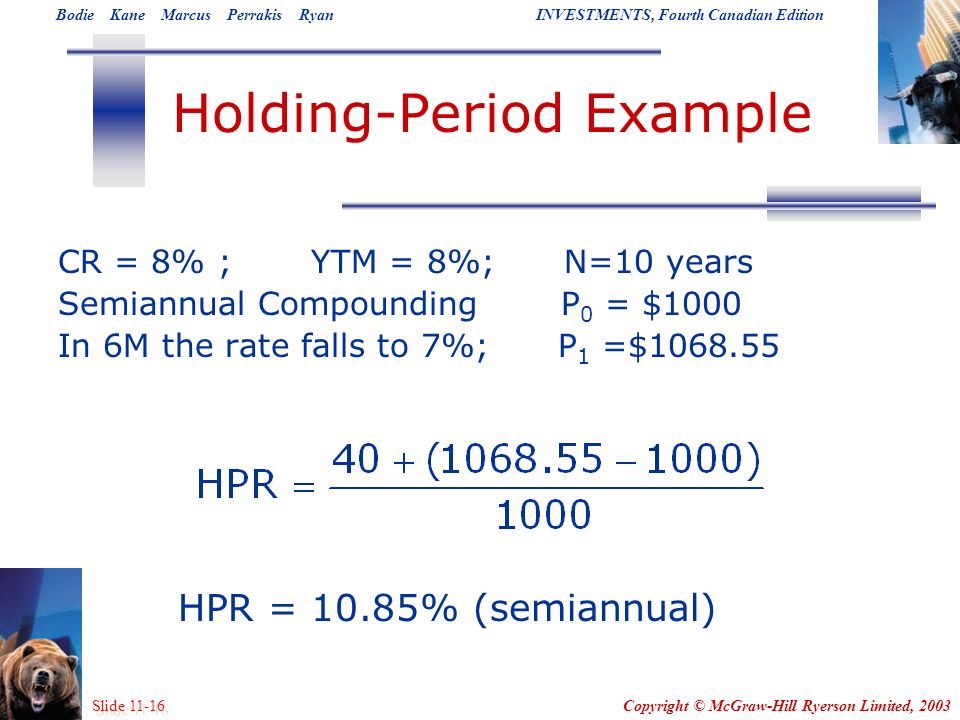 Bodie Kane Marcus Perrakis Ryan

INVESTMENTS, Fourth Canadian Edition

Holding-Period Example

CR = 8% ; YTM = 8%; N=10 years
Semiannual Compounding $P_0$ = \$1000
In 6M the rate falls to 7%; $P_1$ =\$1068.55

$HPR = \frac{40 + (1068.55 - 1000)}{1000}$

HPR = 10.85% (semiannual)

Slide 11-16

Copyright © McGraw-Hill Ryerson Limited, 2003